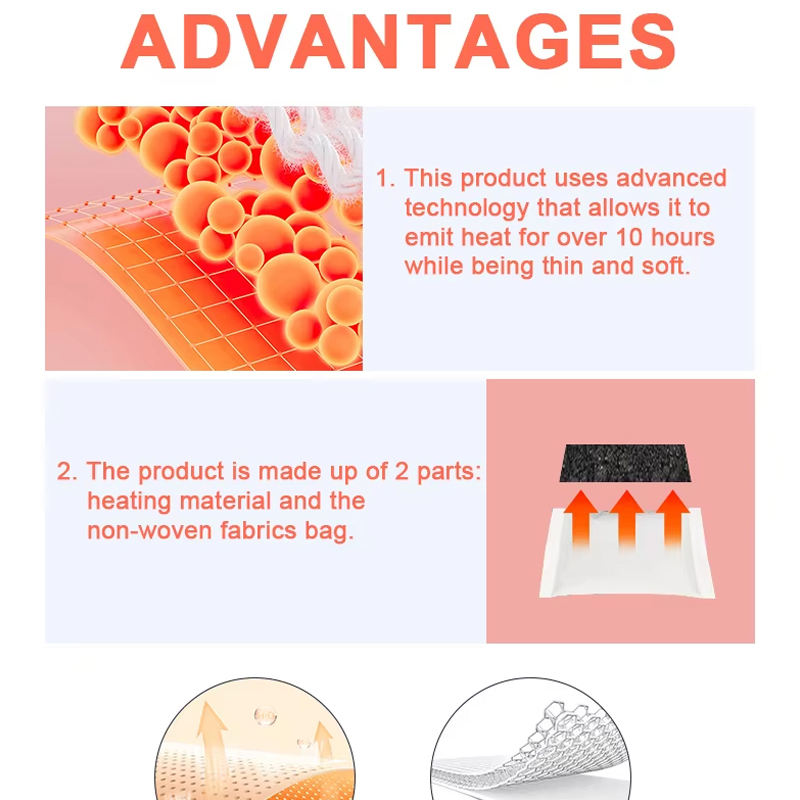 ADVANTAGES

1. This product uses advanced technology that allows it to emit heat for over 10 hours while being thin and soft.

2. The product is made up of 2 parts: heating material and the non-woven fabrics bag.